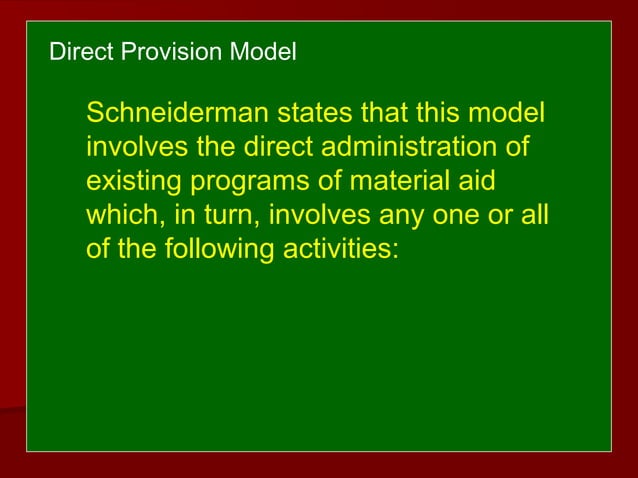 Direct Provision Model

Schneiderman states that this model involves the direct administration of existing programs of material aid which, in turn, involves any one or all of the following activities: